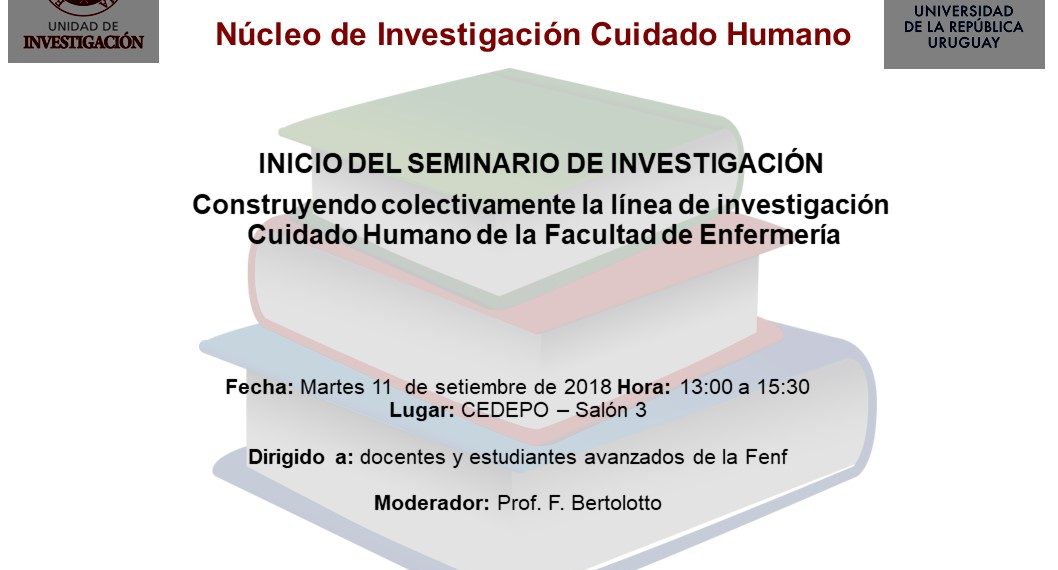 UNIDAD DE
INVESTIGACIÓN

Núcleo de Investigación Cuidado Humano

UNIVERSIDAD
DE LA REPÚBLICA
URUGUAY

INICIO DEL SEMINARIO DE INVESTIGACIÓN

Construyendo colectivamente la línea de investigación Cuidado Humano de la Facultad de Enfermería

Fecha: Martes 11 de setiembre de 2018 Hora: 13:00 a 15:30
Lugar: CEDEPO – Salón 3

Dirigido a: docentes y estudiantes avanzados de la Fenf

Moderador: Prof. F. Bertolotto